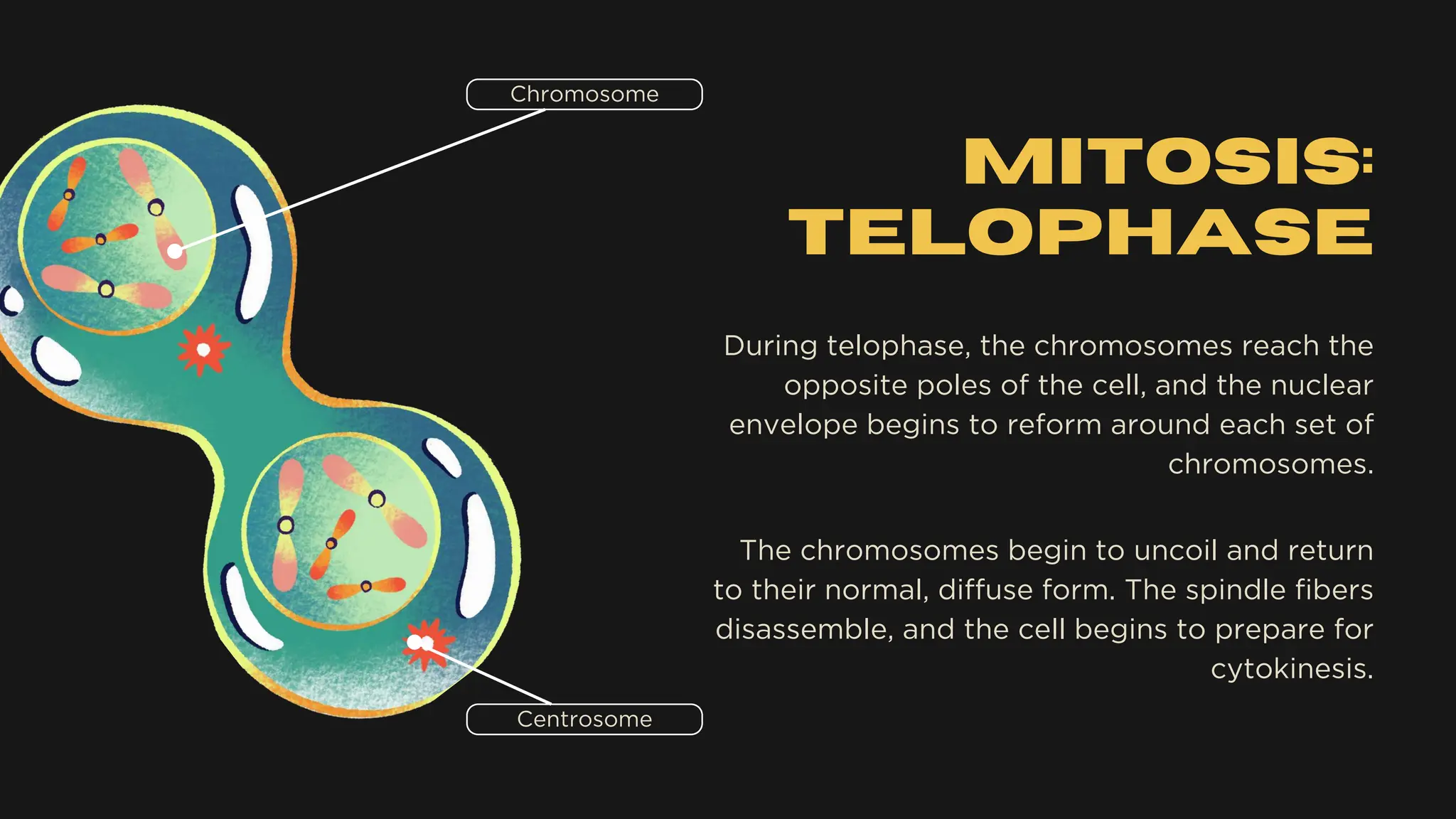 Chromosome

MITOSIS:
TELOPHASE

During telophase, the chromosomes reach the opposite poles of the cell, and the nuclear envelope begins to reform around each set of chromosomes.

The chromosomes begin to uncoil and return to their normal, diffuse form. The spindle fibers disassemble, and the cell begins to prepare for cytokinesis.

Centrosome